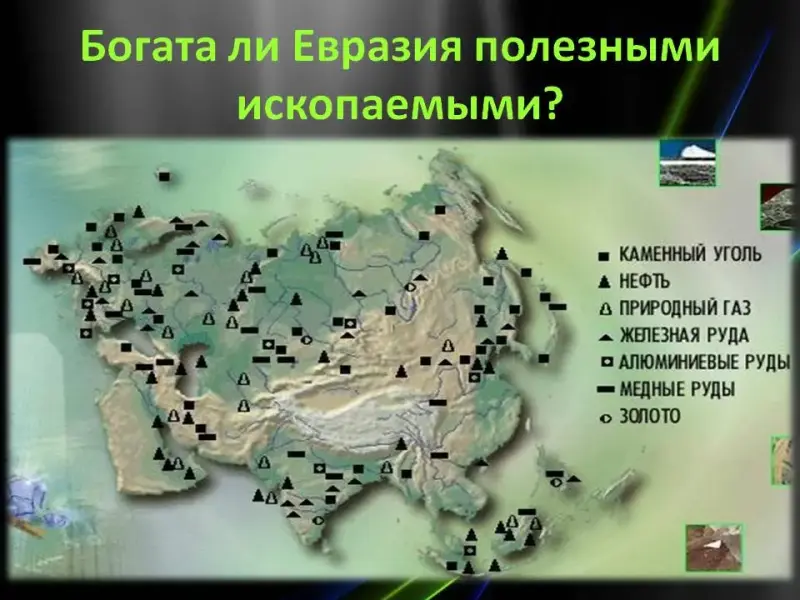 Богата ли Евразия полезными ископаемыми?

КАМЕННЫЙ УГОЛЬ
НЕФТЬ
ПРИРОДНЫЙ ГАЗ
ЖЕЛЕЗНАЯ РУДА
АЛЮМИНИЕВЫЕ РУДЫ
МЕДНЫЕ РУДЫ
ЗОЛОТО